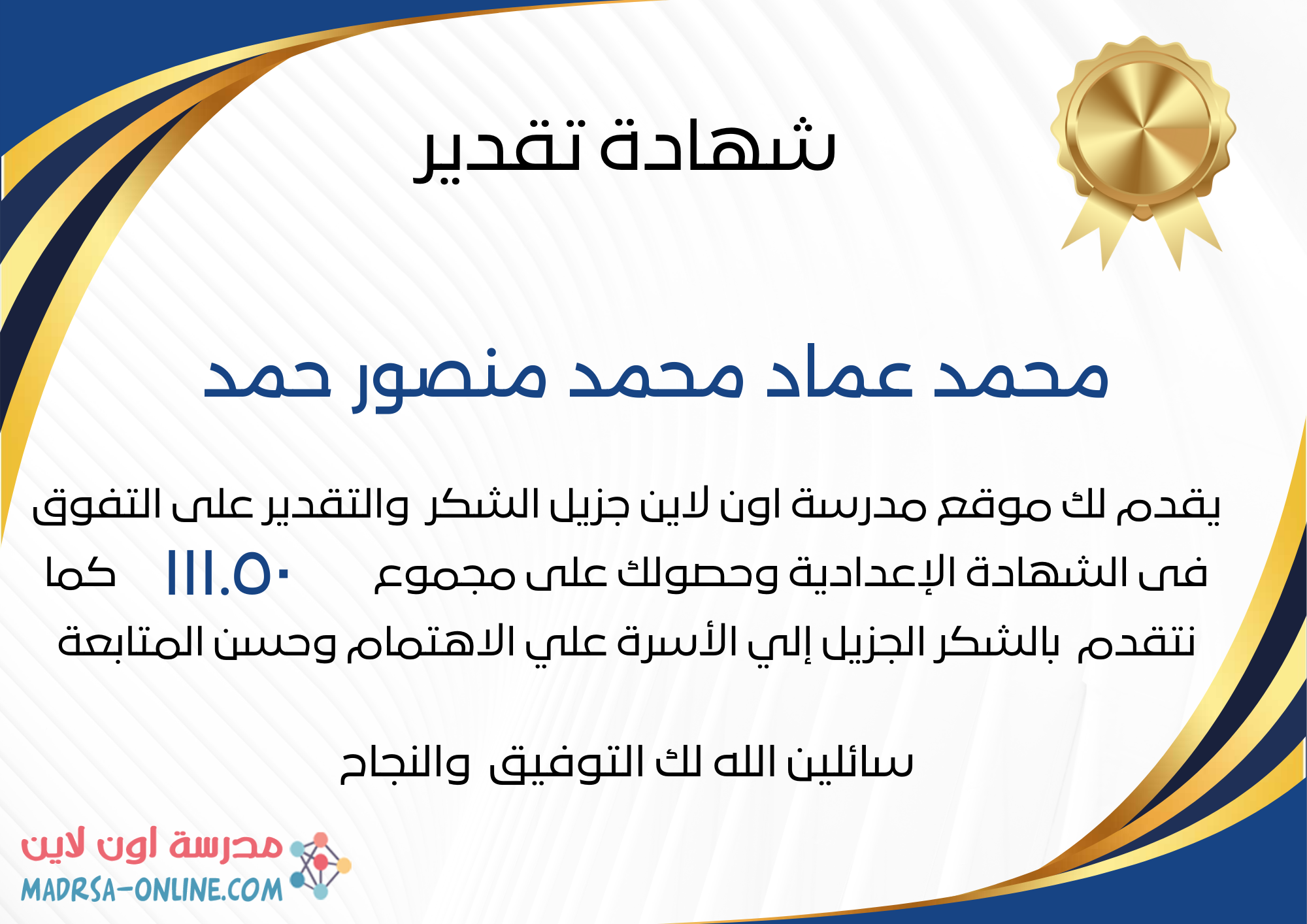 شهادة تقدير

محمد عماد محمد منصور حمد

يقدم لك موقع مدرسة اون لاين جزيل الشكر والتقدير على التفوق فى الشهادة الإعدادية وحصولك على مجموع ١١١.٥٠ كما نتقدم بالشكر الجزيل إلي الأسرة علي الاهتمام وحسن المتابعة

سائلين الله لك التوفيق والنجاح

مدرسة اون لاين
MADRSA-ONLINE.COM